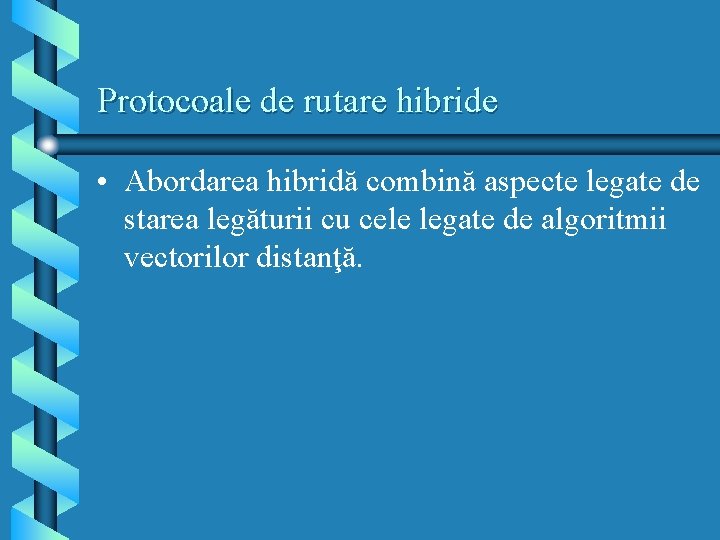 Protocoale de rutare hibride

• Abordarea hibridă combină aspecte legate de starea legăturii cu cele legate de algoritmii vectorilor distanţă.